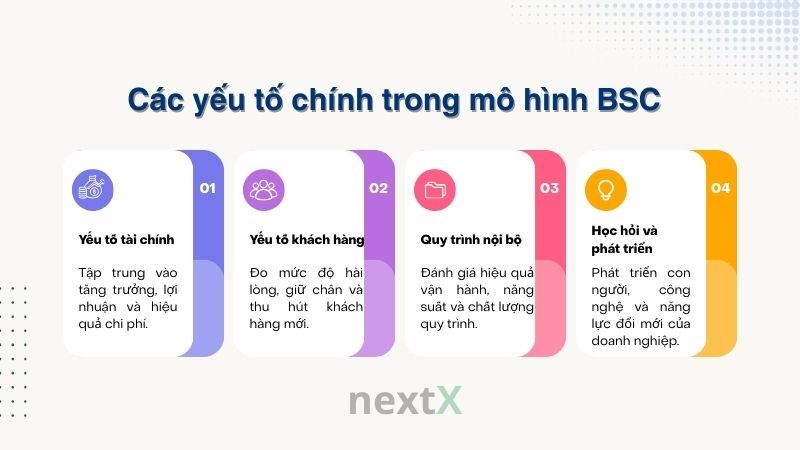 Các yếu tố chính trong mô hình BSC

01

Yếu tố tài chính

Tập trung vào tăng trưởng, lợi nhuận và hiệu quả chi phí.

02

Yếu tố khách hàng

Đo mức độ hài lòng, giữ chân và thu hút khách hàng mới.

03

Quy trình nội bộ

Đánh giá hiệu quả vận hành, năng suất và chất lượng quy trình.

04

Học hỏi và phát triển

Phát triển con người, công nghệ và năng lực đổi mới của doanh nghiệp.

nextX